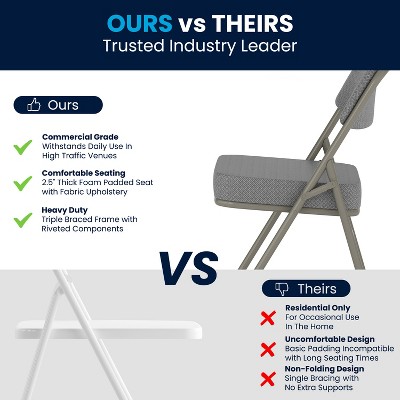 OURS vs THEIRS
Trusted Industry Leader

Ours

Commercial Grade
Withstands Daily Use In High Traffic Venues

Comfortable Seating
2.5" Thick Foam Padded Seat with Fabric Upholstery

Heavy Duty
Triple Braced Frame with Riveted Components

VS

Theirs

Residential Only
For Occasional Use In The Home

Uncomfortable Design
Basic Padding Incompatible with Long Seating Times

Non-Folding Design
Single Bracing with No Extra Supports